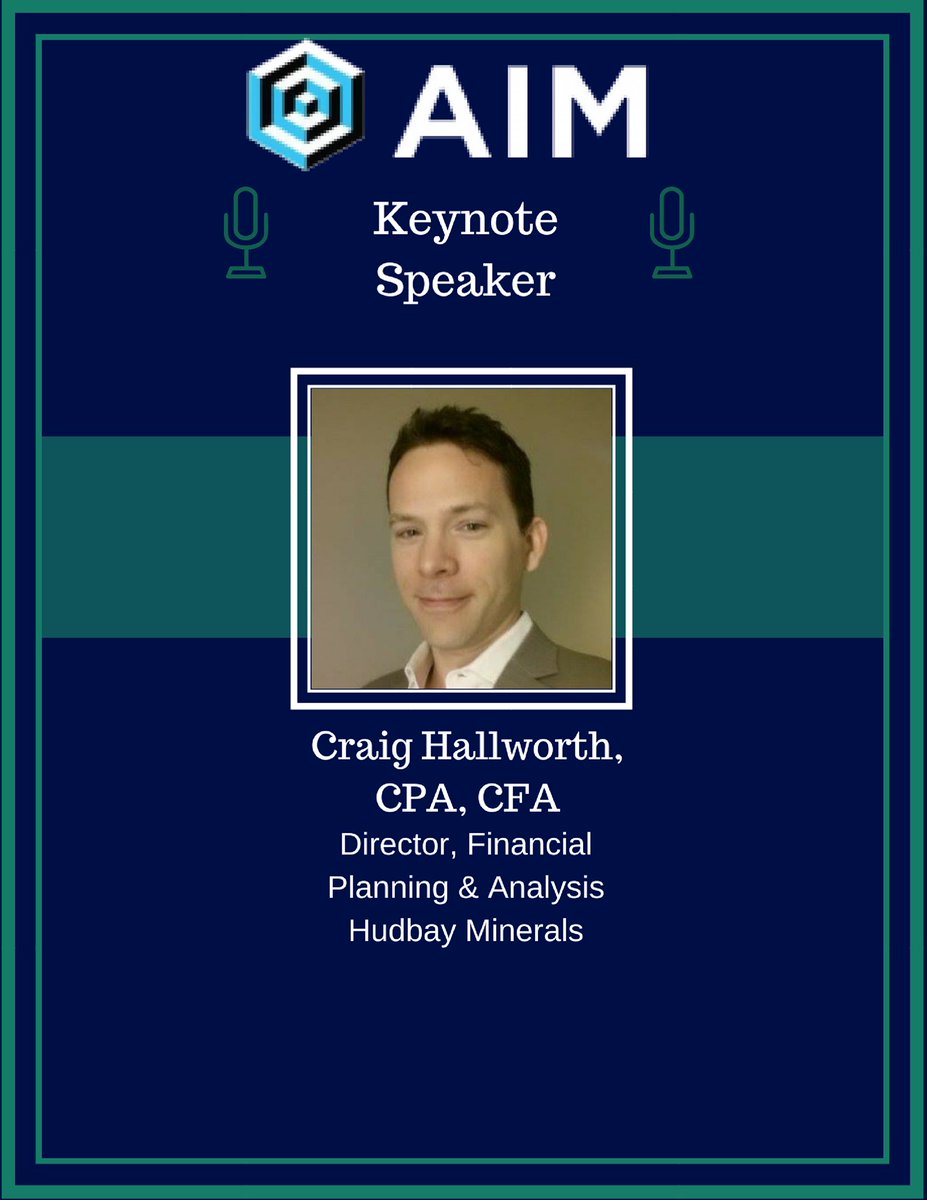 AIM

Keynote Speaker

Craig Hallworth, CPA, CFA
Director, Financial Planning & Analysis
Hudbay Minerals